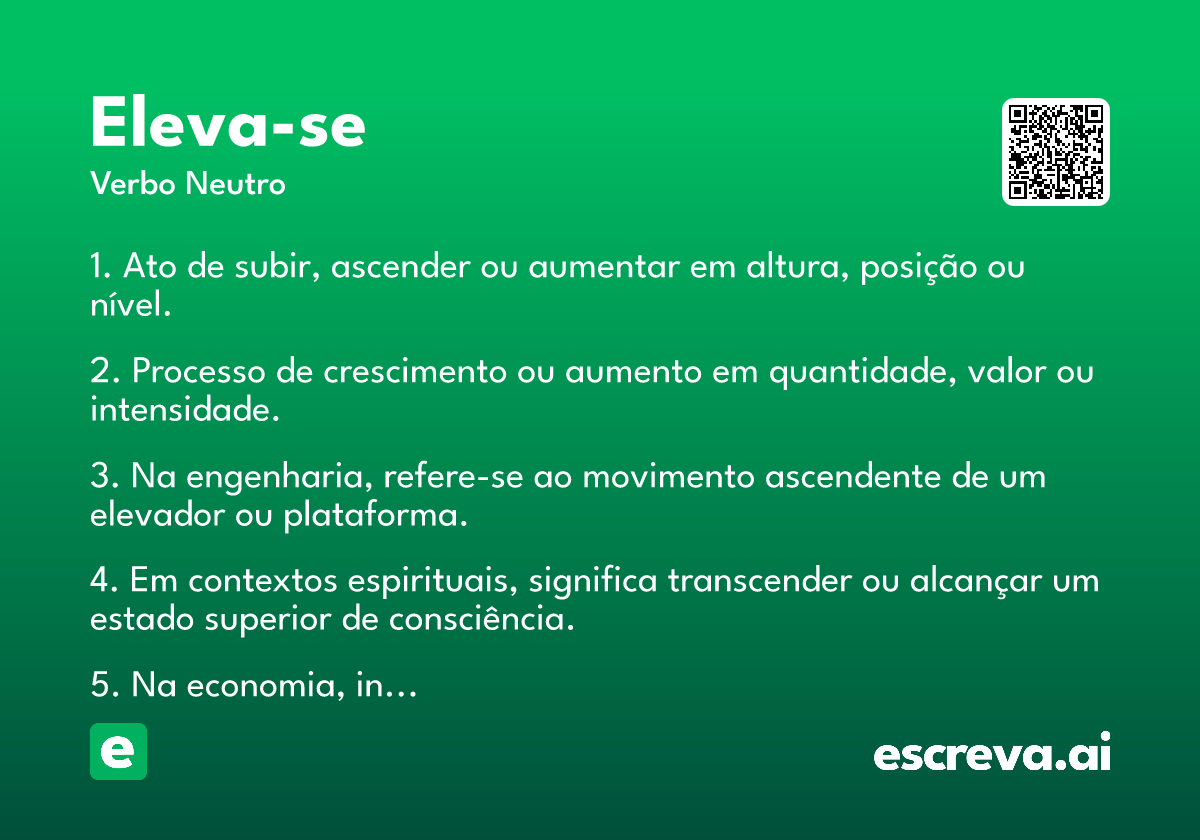 Eleva-se

Verbo Neutro

1. Ato de subir, ascender ou aumentar em altura, posição ou nível.

2. Processo de crescimento ou aumento em quantidade, valor ou intensidade.

3. Na engenharia, refere-se ao movimento ascendente de um elevador ou plataforma.

4. Em contextos espirituais, significa transcender ou alcançar um estado superior de consciência.

5. Na economia, in...

e

escreva.ai